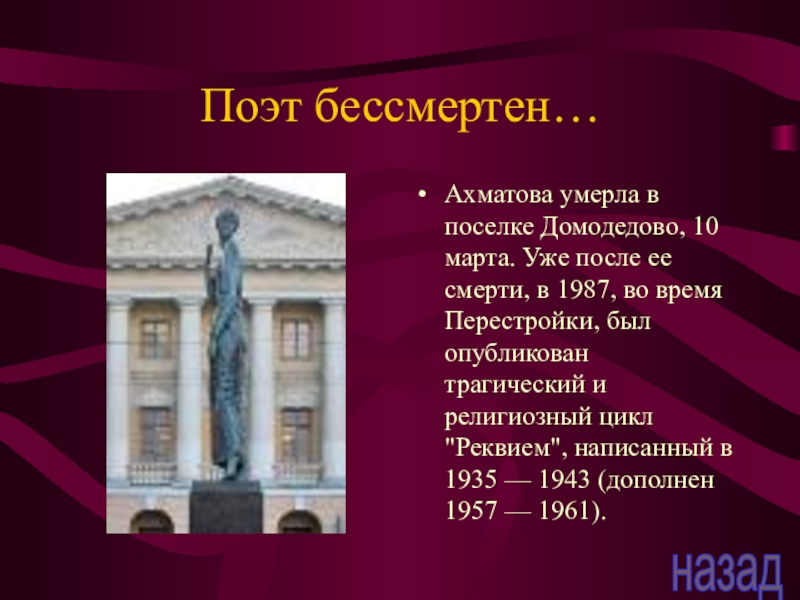 Поэт бессмертен…

• Ахматова умерла в поселке Домодедово, 10 марта. Уже после ее смерти, в 1987, во время Перестройки, был опубликован трагический и религиозный цикл "Реквием", написанный в 1935 — 1943 (дополнен 1957 — 1961).

назад